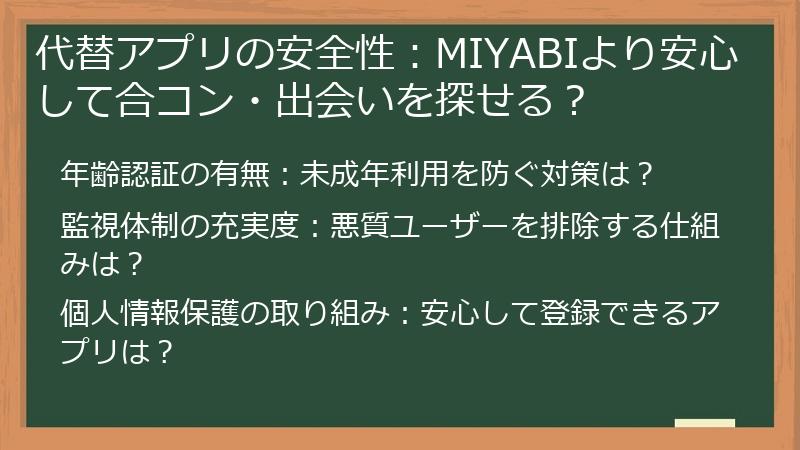 代替アプリの安全性：MIYABIより安心して合コン・出会いを探せる？

年齢認証の有無：未成年利用を防ぐ対策は？

監視体制の充実度：悪質ユーザーを排除する仕組みは？

個人情報保護の取り組み：安心して登録できるアプリは？